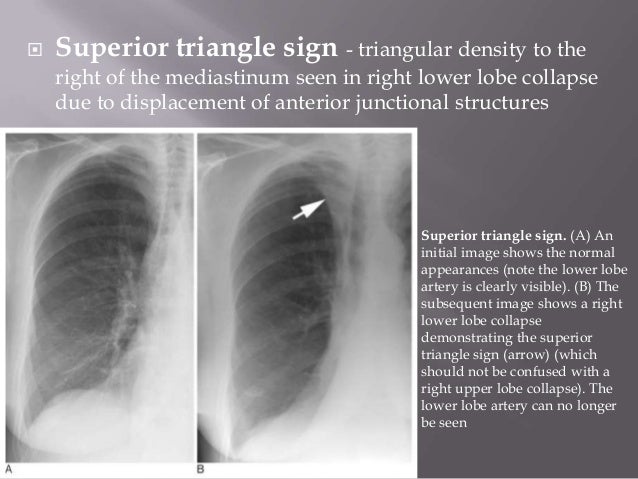 Superior triangle sign - triangular density to the right of the mediastinum seen in right lower lobe collapse due to displacement of anterior junctional structures

A

B

Superior triangle sign. (A) An initial image shows the normal appearances (note the lower lobe artery is clearly visible). (B) The subsequent image shows a right lower lobe collapse demonstrating the superior triangle sign (arrow) (which should not be confused with a right upper lobe collapse). The lower lobe artery can no longer be seen